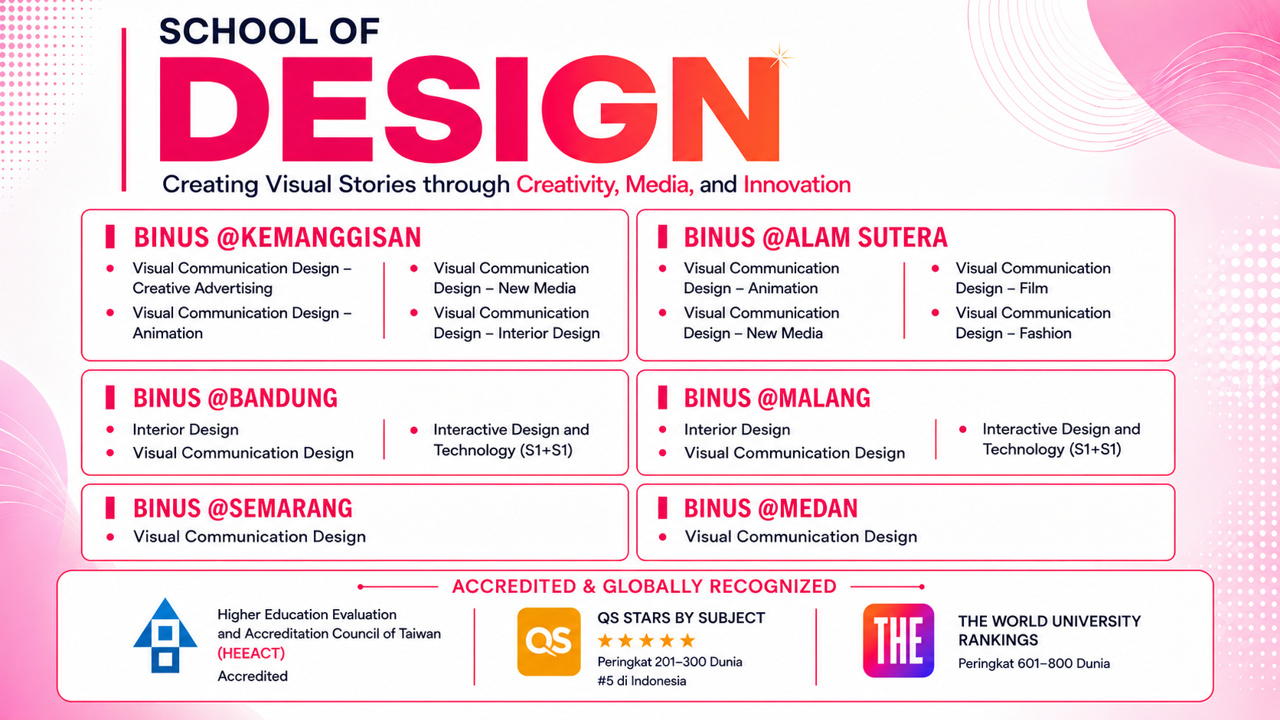 SCHOOL OF
DESIGN
Creating Visual Stories through Creativity, Media, and Innovation

BINUS @KEMANGGISAN
- Visual Communication Design – Creative Advertising
- Visual Communication Design – Animation
- Visual Communication Design – New Media
- Visual Communication Design – Interior Design

BINUS @ALAM SUTERA
- Visual Communication Design – Animation
- Visual Communication Design – New Media
- Visual Communication Design – Film
- Visual Communication Design – Fashion

BINUS @BANDUNG
- Interior Design
- Visual Communication Design
- Interactive Design and Technology (S1+S1)

BINUS @MALANG
- Interior Design
- Visual Communication Design
- Interactive Design and Technology (S1+S1)

BINUS @SEMARANG
- Visual Communication Design

BINUS @MEDAN
- Visual Communication Design

ACCREDITED & GLOBALLY RECOGNIZED

Higher Education Evaluation and Accreditation Council of Taiwan (HEEACT)
Accredited

QS
QS STARS BY SUBJECT
★★★★★
Peringkat 201–300 Dunia
#5 di Indonesia

THE
THE WORLD UNIVERSITY RANKINGS
Peringkat 601–800 Dunia